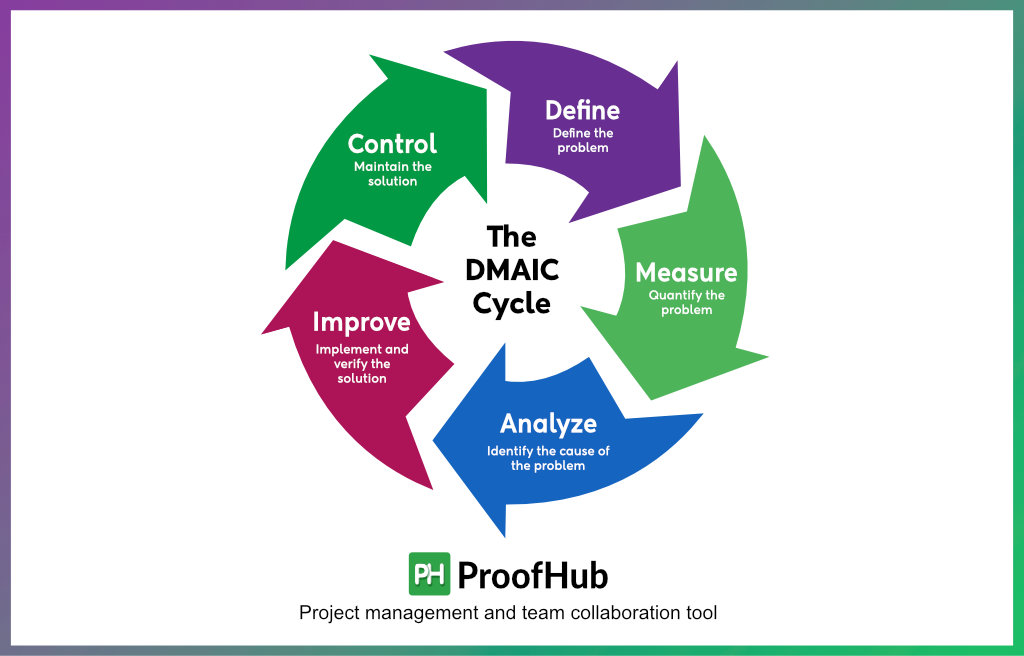 The DMAIC Cycle

Define
Define the problem

Measure
Quantify the problem

Analyze
Identify the cause of the problem

Improve
Implement and verify the solution

Control
Maintain the solution

PH ProofHub
Project management and team collaboration tool